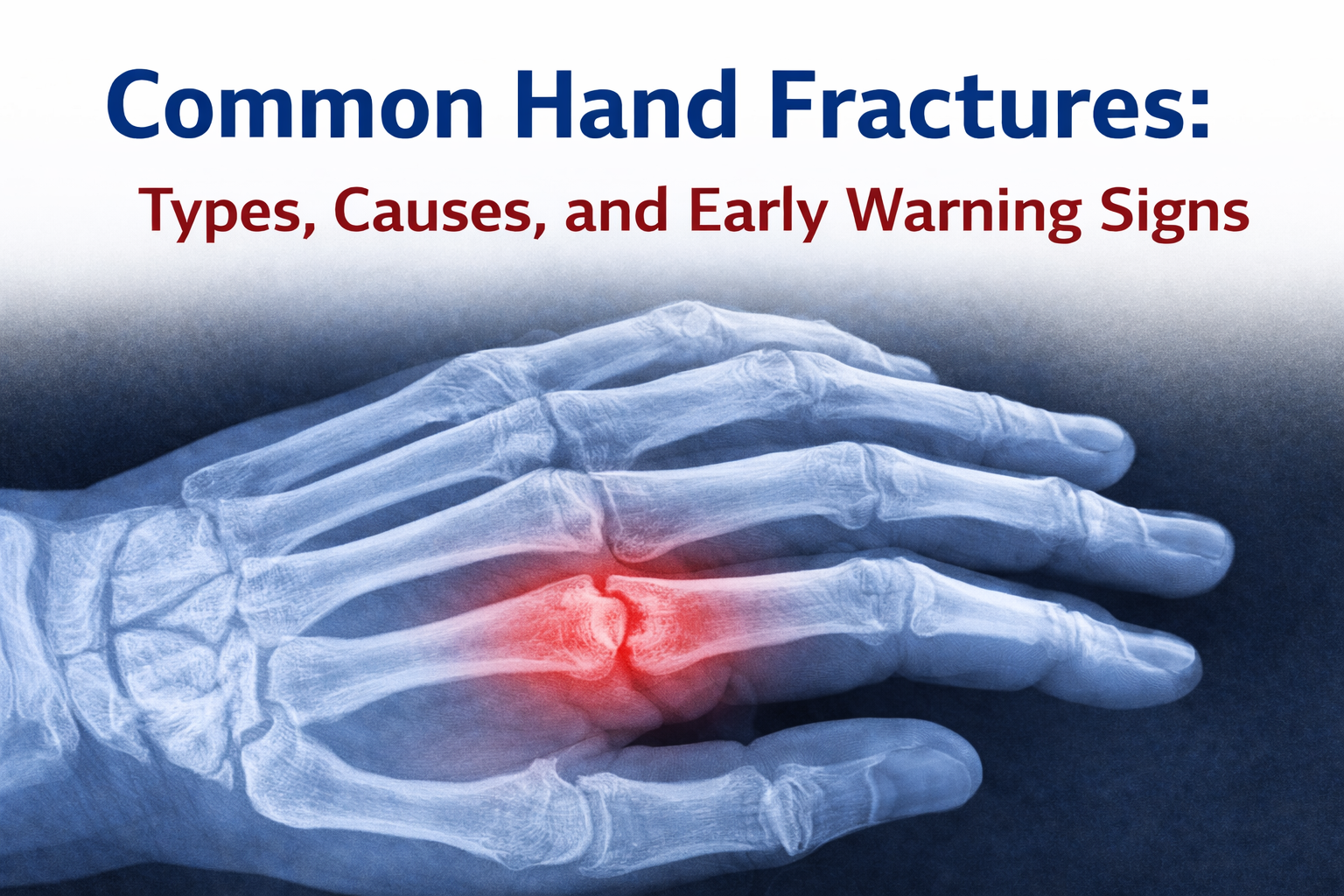 Common Hand Fractures:

Types, Causes, and Early Warning Signs